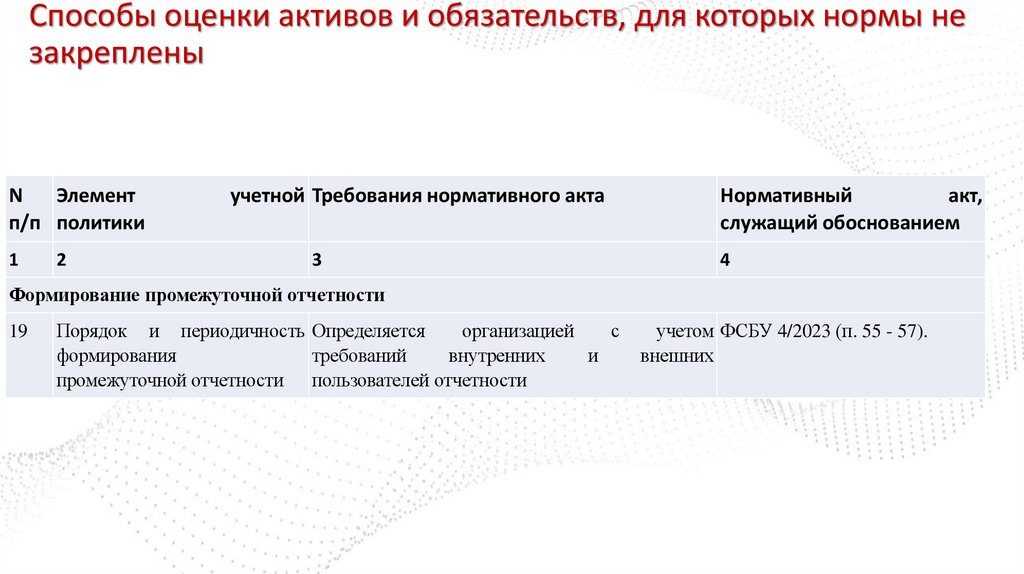 Способы оценки активов и обязательств, для которых нормы не закреплены

| N п/п | Элемент учетной политики | Требования нормативного акта | Нормативный акт, служащий обоснованием |
|---|---|---|---|
| 1 | 2 | 3 | 4 |
| Формирование промежуточной отчетности | | | |
| 19 | Порядок и периодичность формирования промежуточной отчетности | Определяется организацией с учетом требований внутренних и внешних пользователей отчетности | ФСБУ 4/2023 (п. 55 - 57). |